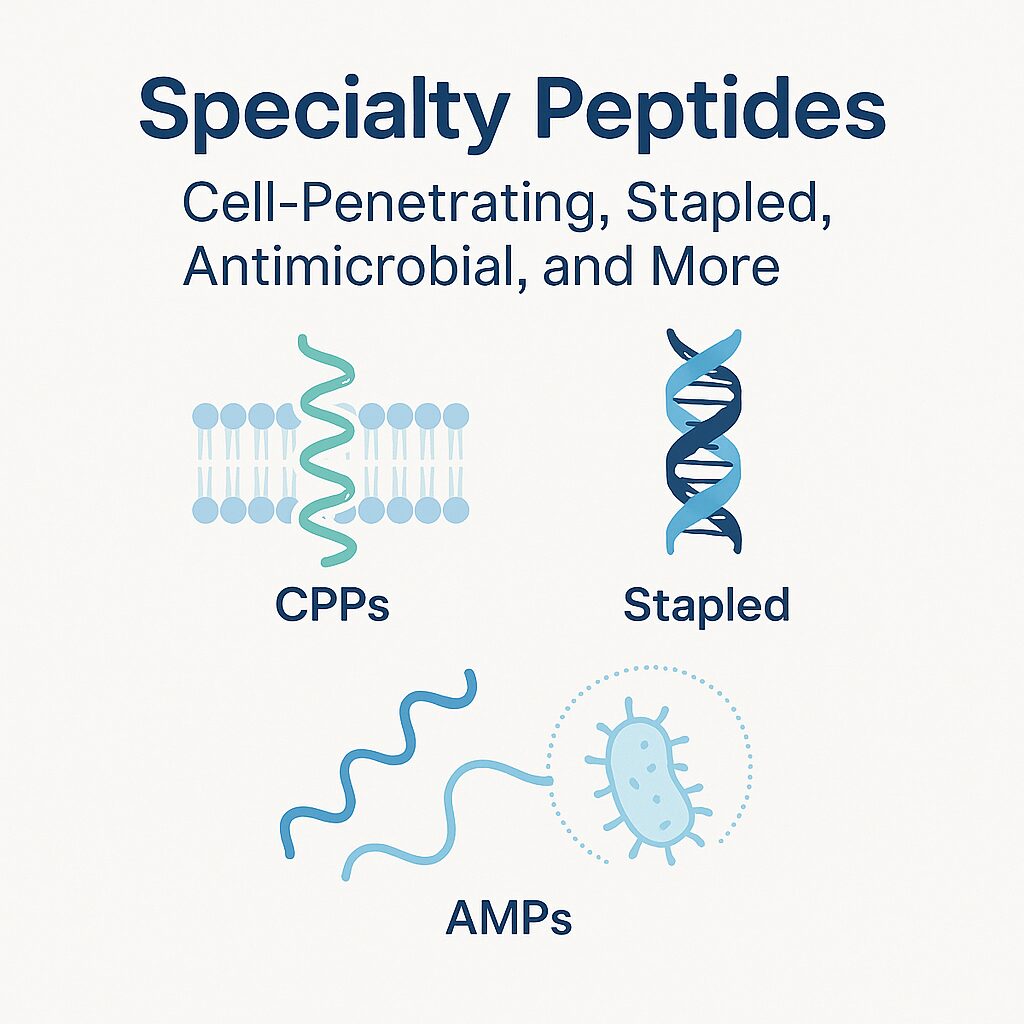 Specialty Peptides

Cell-Penetrating, Stapled, Antimicrobial, and More

CPPs

Stapled

AMPs